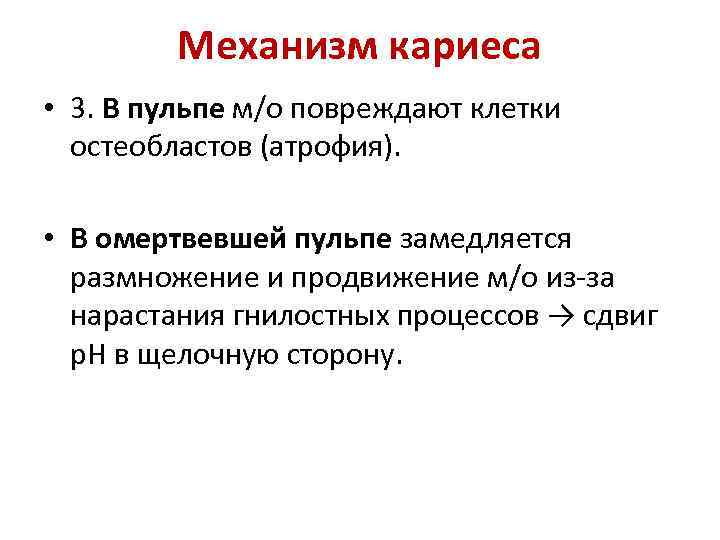 Механизм кариеса

• 3. В пульпе м/о повреждают клетки остеобластов (атрофия).

• В омертвевшей пульпе замедляется размножение и продвижение м/о из-за нарастания гнилостных процессов → сдвиг рН в щелочную сторону.